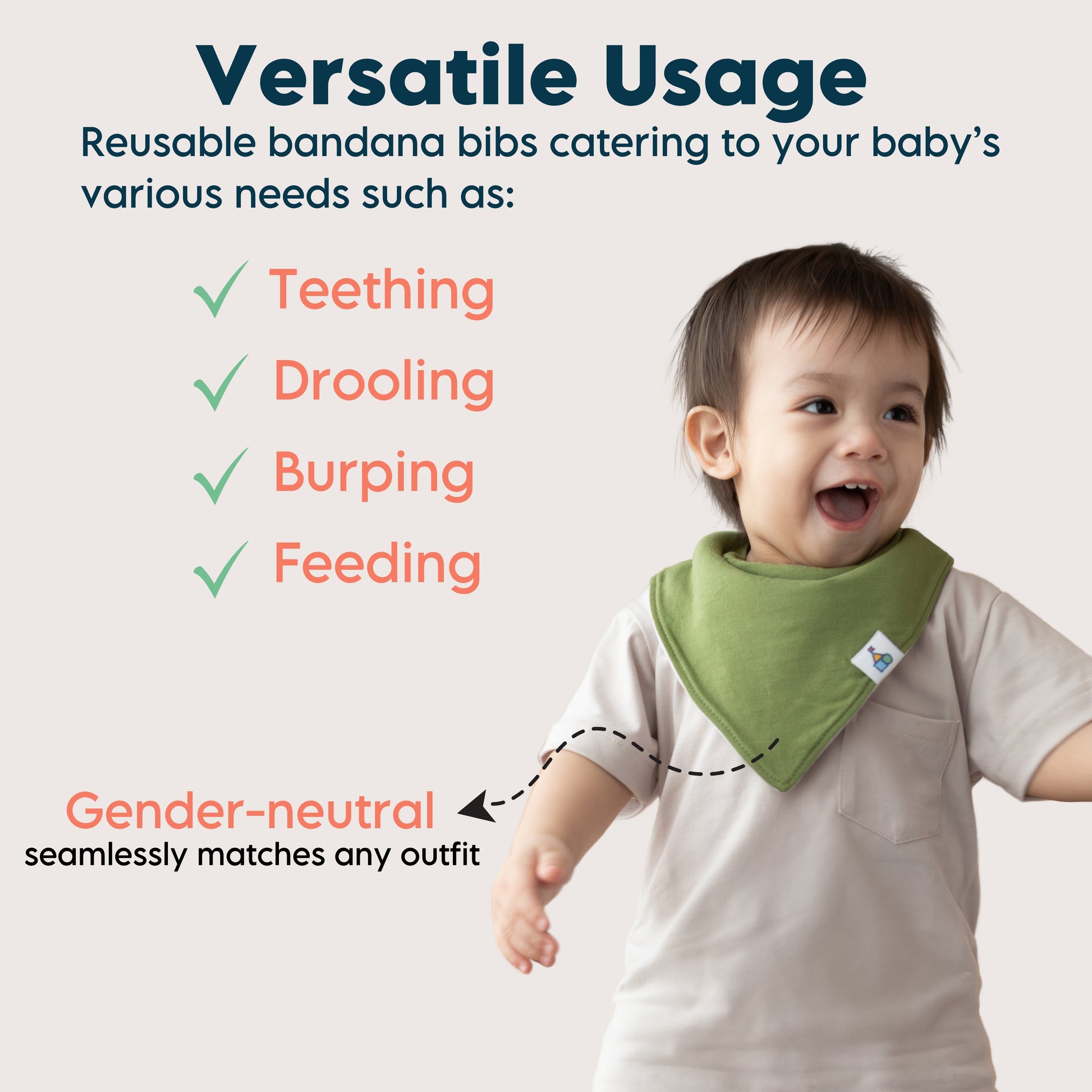 Versatile Usage

Reusable bandana bibs catering to your baby's various needs such as:

✓ Teething
✓ Drooling
✓ Burping
✓ Feeding

Gender-neutral
seamlessly matches any outfit